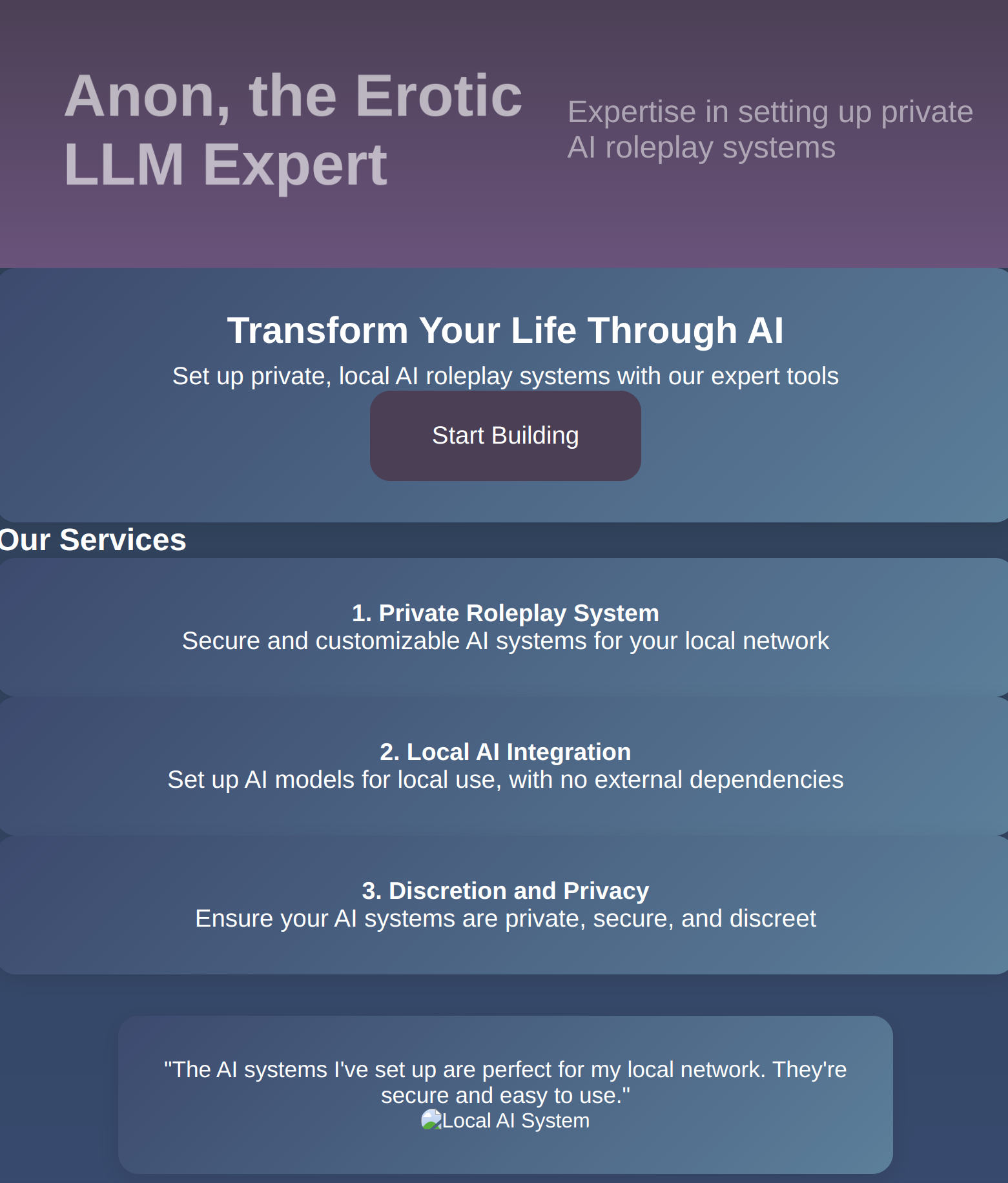 Anon, the Erotic LLM Expert

Expertise in setting up private AI roleplay systems

Transform Your Life Through AI

Set up private, local AI roleplay systems with our expert tools

Start Building

Our Services

1. Private Roleplay System
Secure and customizable AI systems for your local network

2. Local AI Integration
Set up AI models for local use, with no external dependencies

3. Discretion and Privacy
Ensure your AI systems are private, secure, and discreet

"The AI systems I've set up are perfect for my local network. They're secure and easy to use."
Local AI System